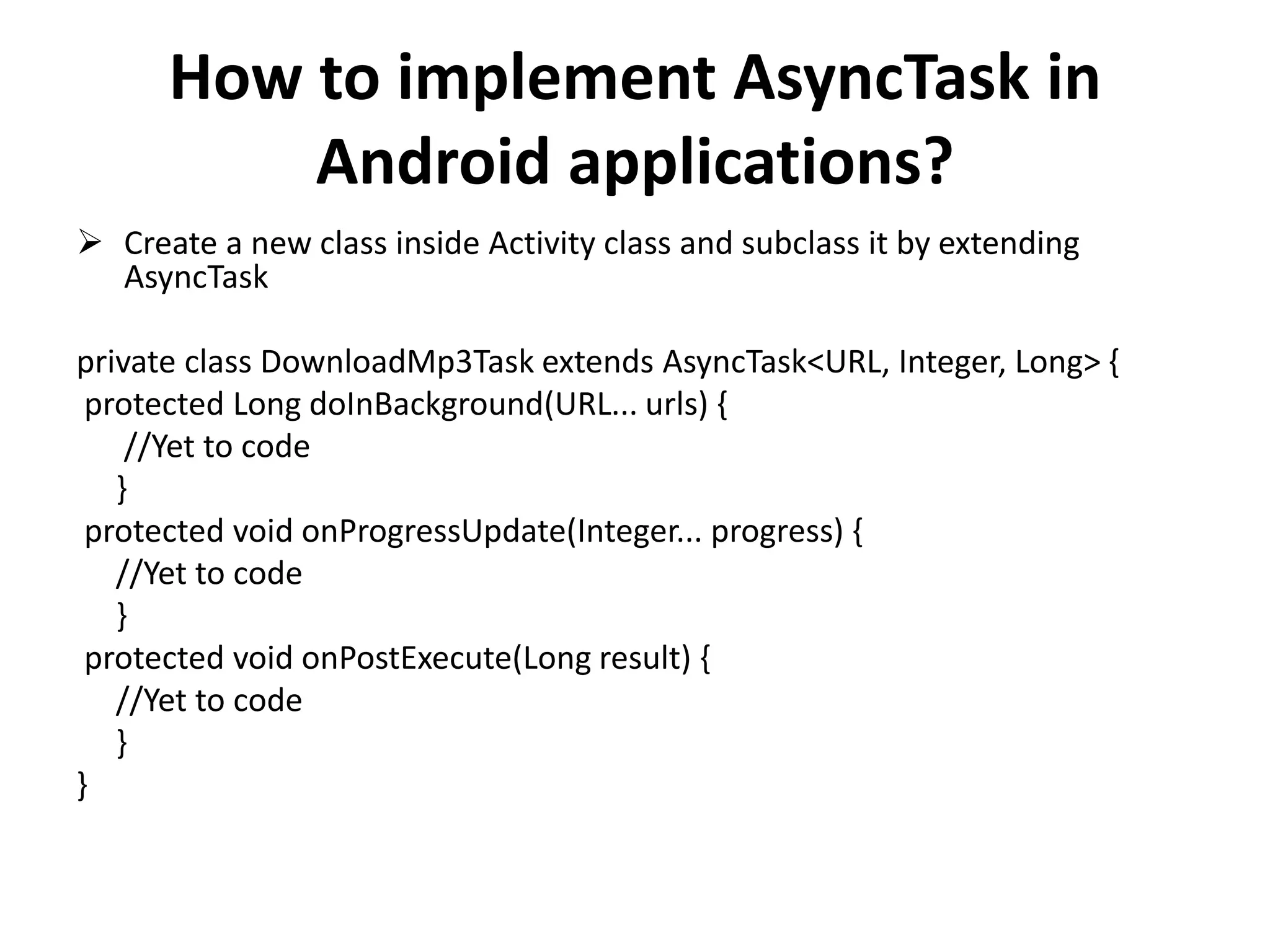 How to implement AsyncTask in Android applications?

➢ Create a new class inside Activity class and subclass it by extending AsyncTask

private class DownloadMp3Task extends AsyncTask<URL, Integer, Long> {
 protected Long doInBackground(URL... urls) {
 //Yet to code
 }
 protected void onProgressUpdate(Integer... progress) {
 //Yet to code
 }
 protected void onPostExecute(Long result) {
 //Yet to code
 }
}